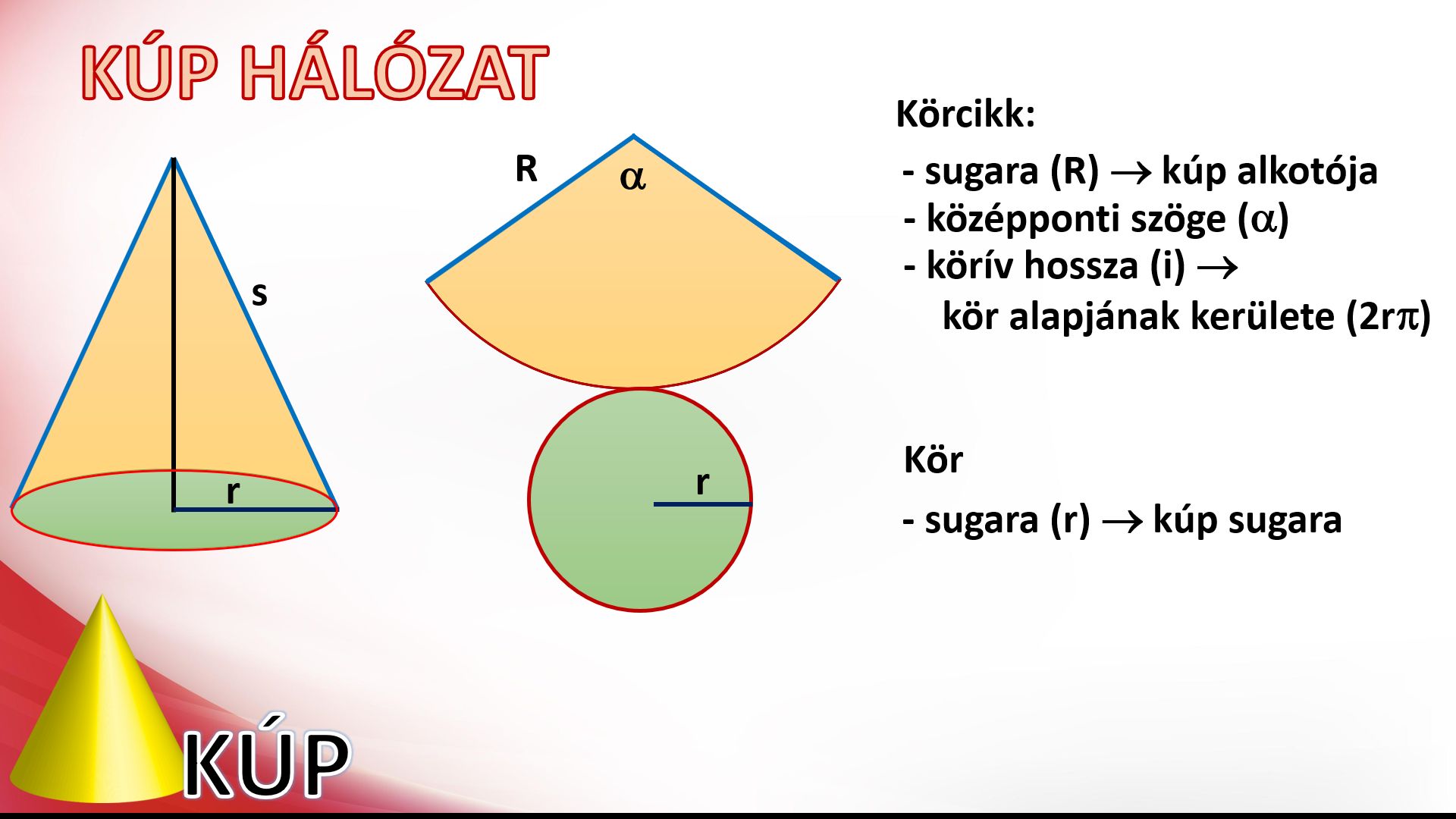 KÚP HÁLÓZAT

s

r

R

$\alpha$

r

Körcikk:

- sugara (R) $\rightarrow$ kúp alkotója
- középponti szöge ($\alpha$)
- körív hossza (i) $\rightarrow$
kör alapjának kerülete ($2r\pi$)

Kör

- sugara (r) $\rightarrow$ kúp sugara

KÚP